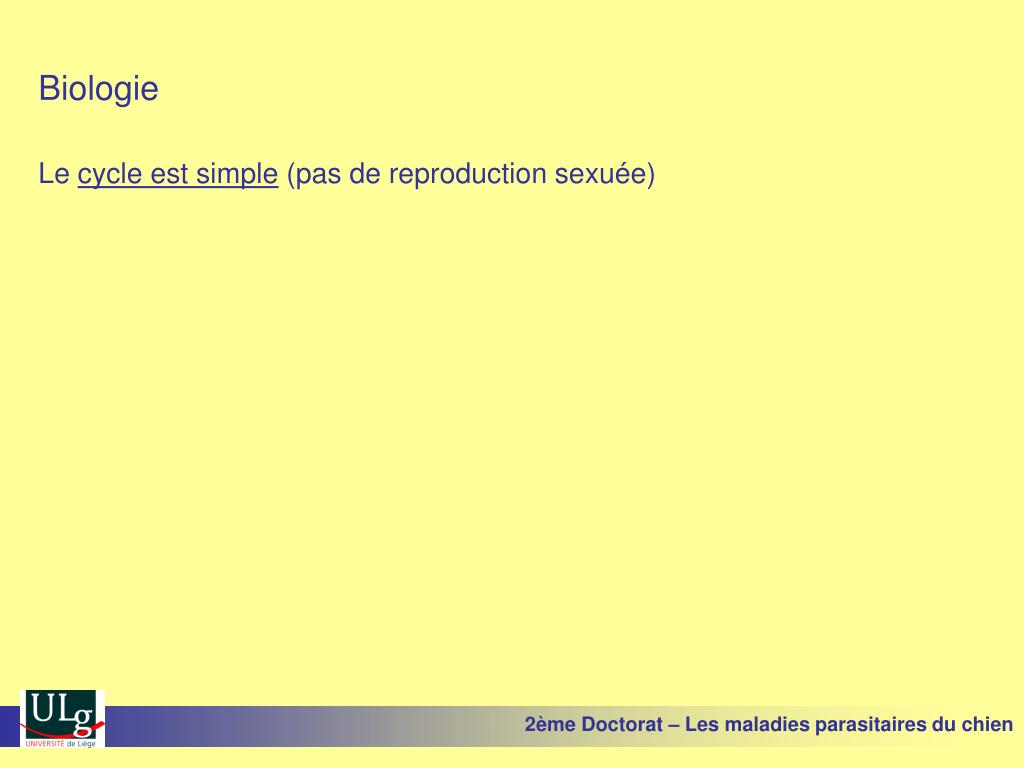 Biologie

Le cycle est simple (pas de reproduction sexuée)

ULg
UNIVERSITÉ de Liège

2ème Doctorat – Les maladies parasitaires du chien